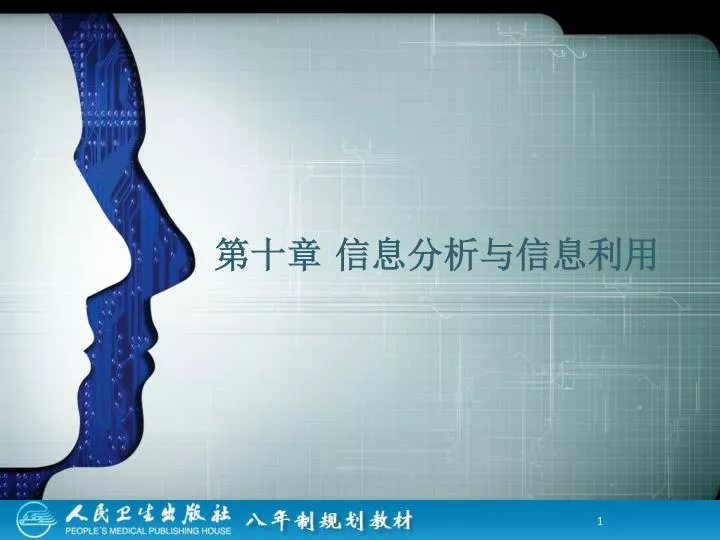 第十章 信息分析与信息利用

人民卫生出版社
PEOPLE'S MEDICAL PUBLISHING HOUSE
八年制规划教材

1